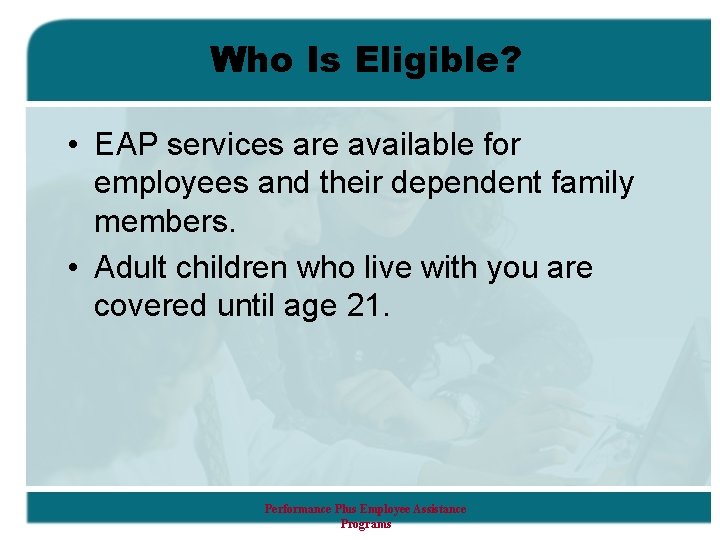 Who Is Eligible?

• EAP services are available for employees and their dependent family members.

• Adult children who live with you are covered until age 21.

Performance Plus Employee Assistance Programs